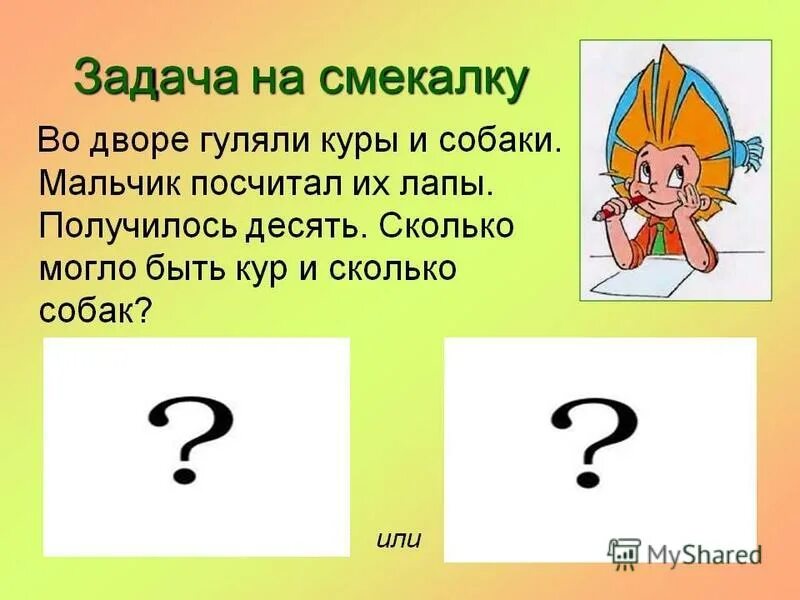 Задача на смекалку

Во дворе гуляли куры и собаки. Мальчик посчитал их лапы. Получилось десять. Сколько могло быть кур и сколько собак?

?

или

?

MyShared